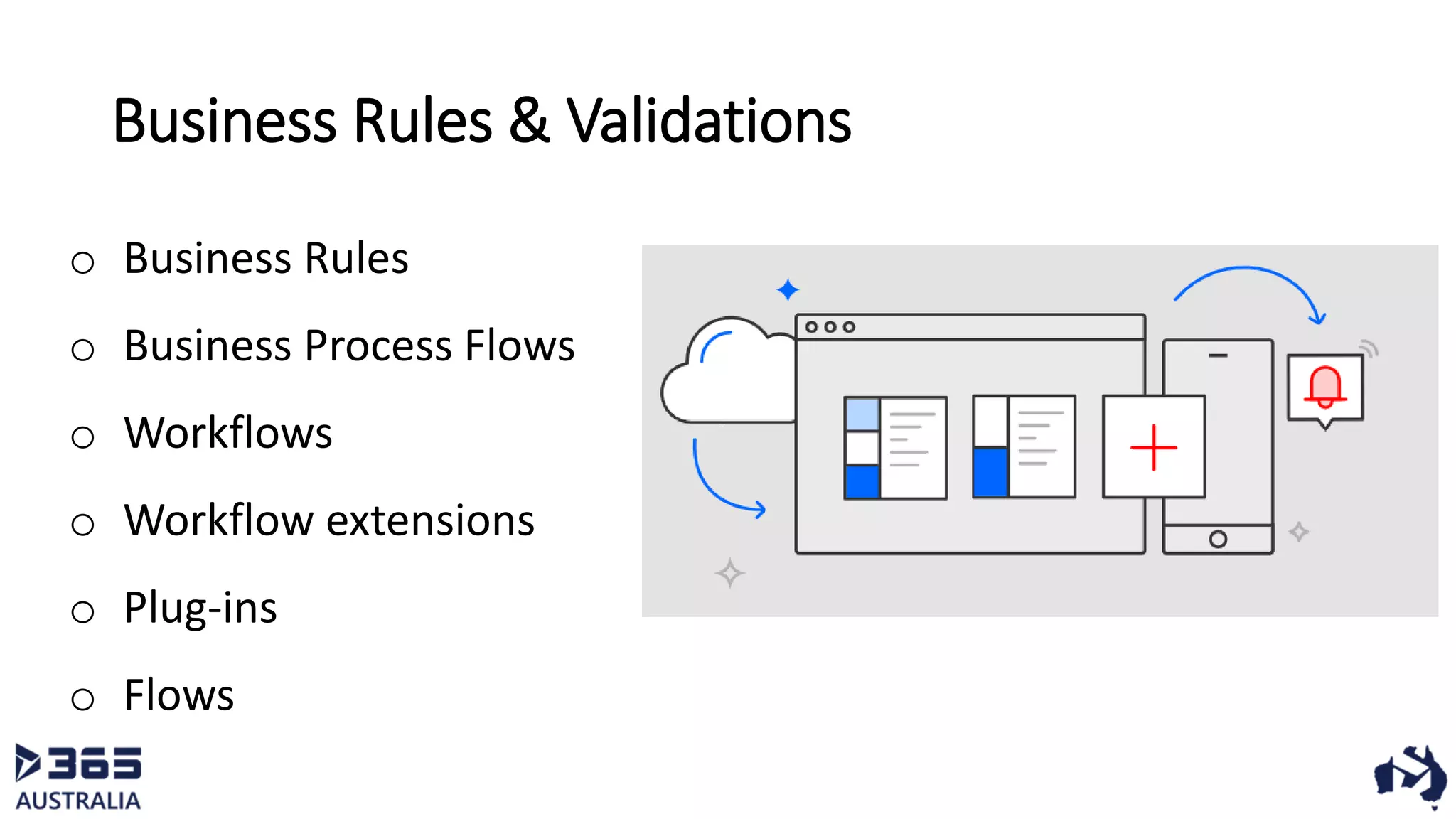 Business Rules & Validations

○ Business Rules

○ Business Process Flows

○ Workflows

○ Workflow extensions

○ Plug-ins

○ Flows

365
AUSTRALIA